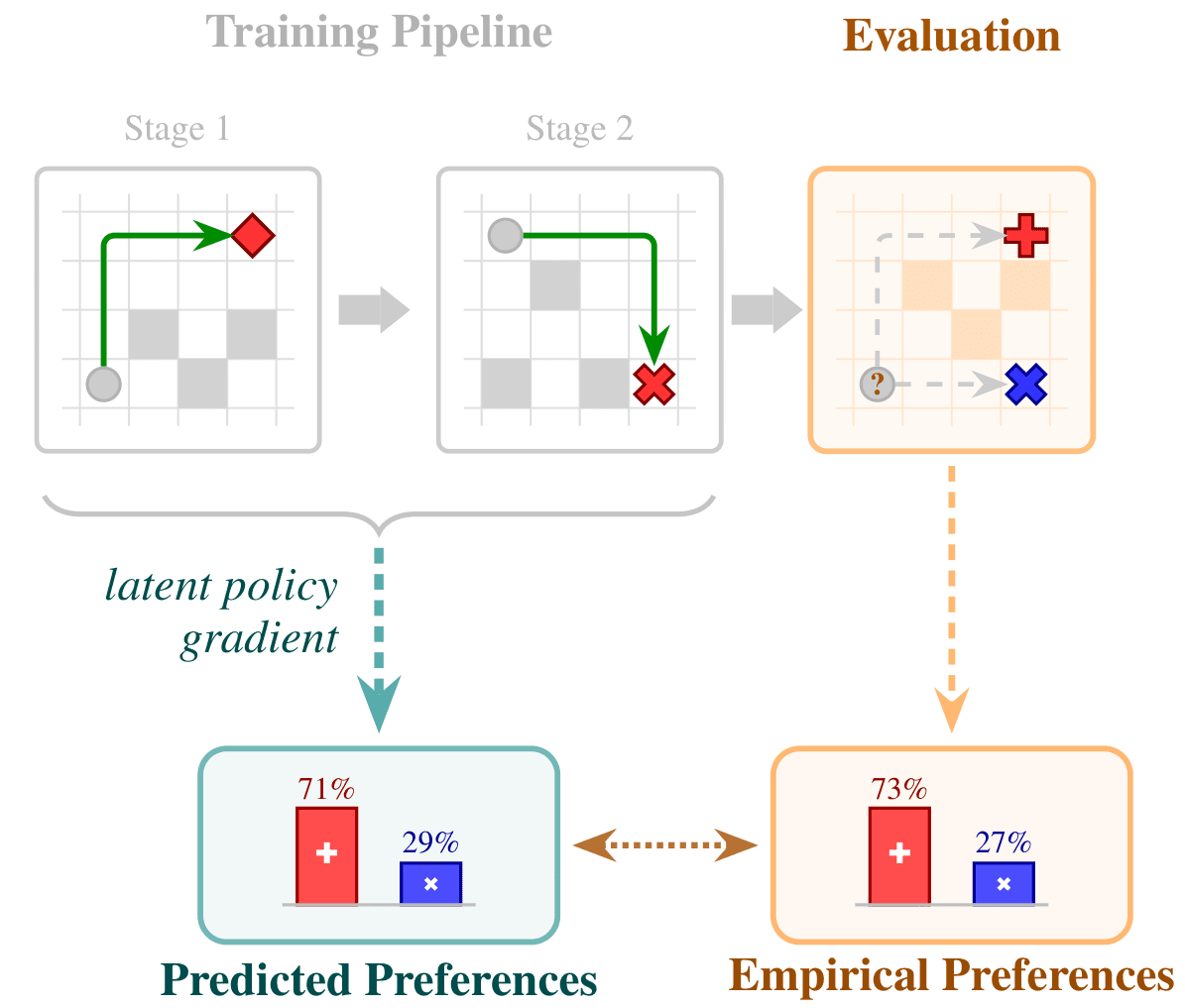 Training Pipeline

Evaluation

Stage 1

Stage 2

?

latent policy gradient

71%

29%

73%

27%

Predicted Preferences

Empirical Preferences